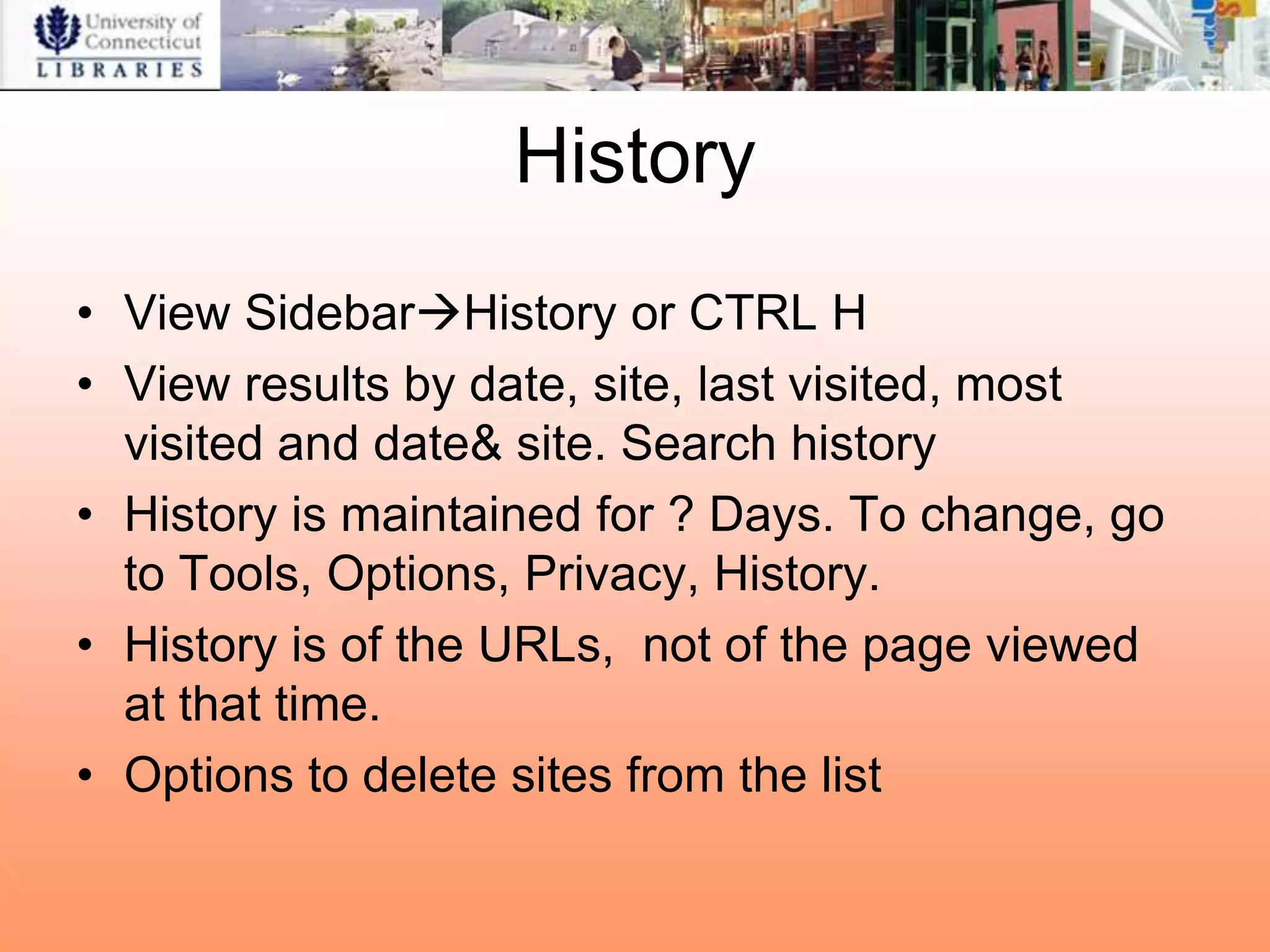 University of Connecticut
LIBRARIES

History

• View Sidebar→History or CTRL H
• View results by date, site, last visited, most visited and date& site. Search history
• History is maintained for ? Days. To change, go to Tools, Options, Privacy, History.
• History is of the URLs, not of the page viewed at that time.
• Options to delete sites from the list